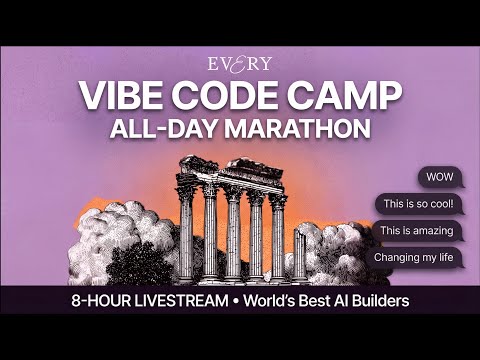 EVERY

VIBE CODE CAMP
ALL-DAY MARATHON

WOW

This is so cool!

This is amazing

Changing my life

8-HOUR LIVESTREAM • World's Best AI Builders